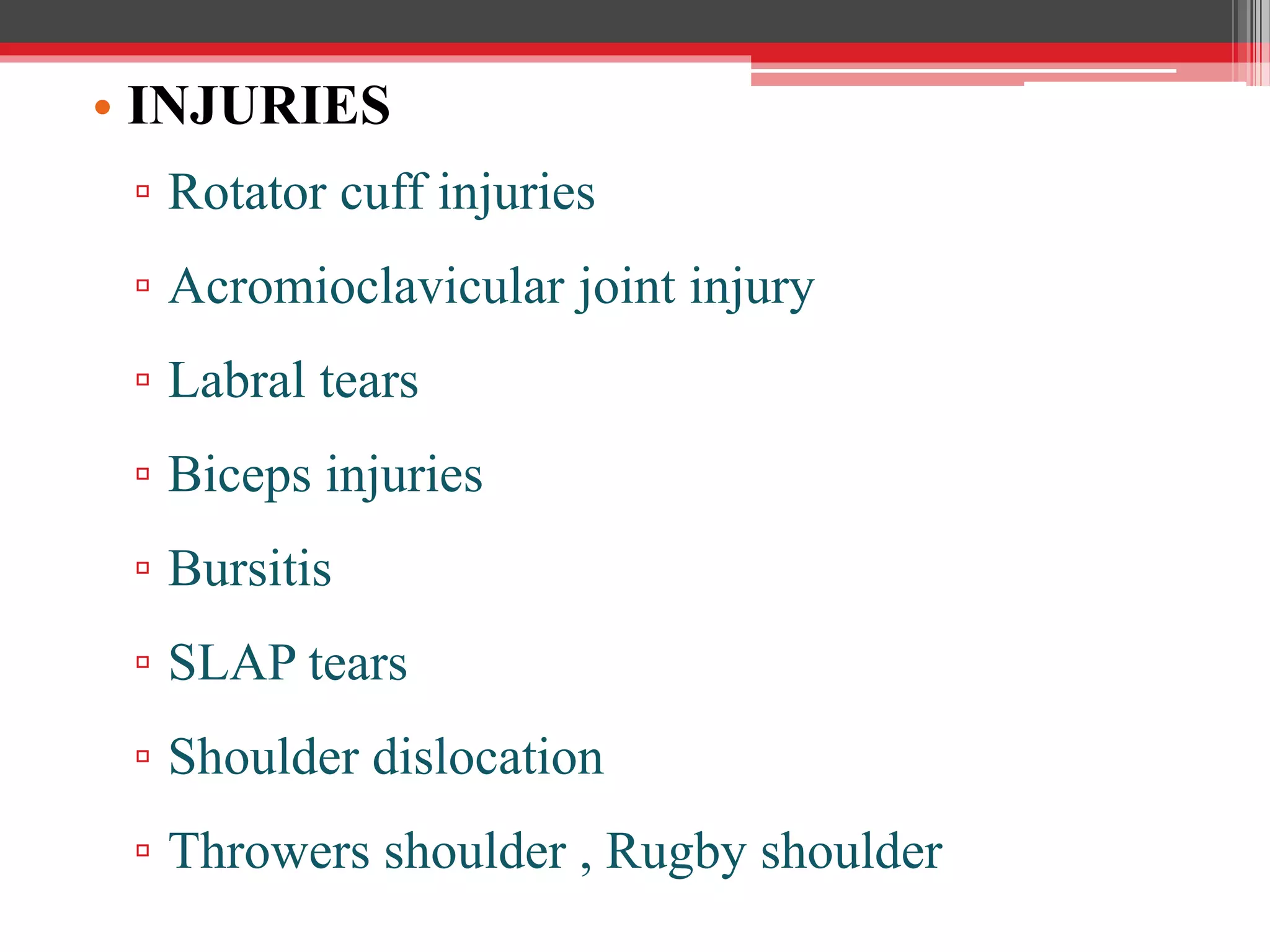 • INJURIES
▫ Rotator cuff injuries
▫ Acromioclavicular joint injury
▫ Labral tears
▫ Biceps injuries
▫ Bursitis
▫ SLAP tears
▫ Shoulder dislocation
▫ Throwers shoulder , Rugby shoulder